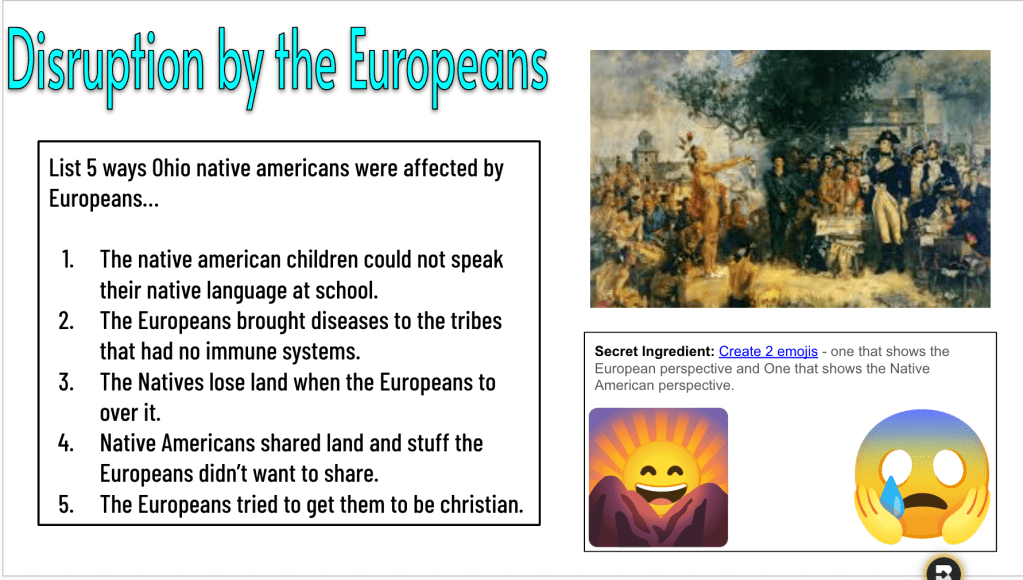 Disruption by the Europeans

List 5 ways Ohio native americans were affected by Europeans...

1. The native american children could not speak their native language at school.
2. The Europeans brought diseases to the tribes that had no immune systems.
3. The Natives lose land when the Europeans to over it.
4. Native Americans shared land and stuff the Europeans didn't want to share.
5. The Europeans tried to get them to be christian.

Secret Ingredient: Create 2 emojis - one that shows the European perspective and One that shows the Native American perspective.